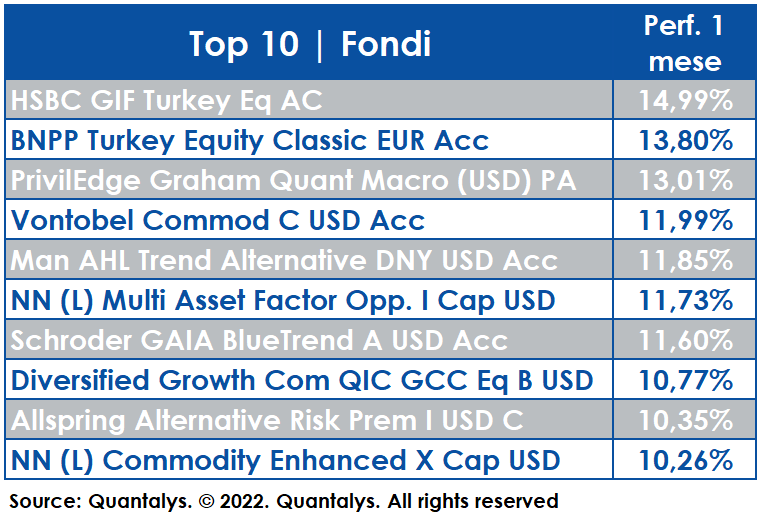 | Top 10 \| Fondi | Perf. 1 mese |
|---|---|
| HSBC GIF Turkey Eq AC | 14,99% |
| BNPP Turkey Equity Classic EUR Acc | 13,80% |
| PrivilEdge Graham Quant Macro (USD) PA | 13,01% |
| Vontobel Commod C USD Acc | 11,99% |
| Man AHL Trend Alternative DNY USD Acc | 11,85% |
| NN (L) Multi Asset Factor Opp. I Cap USD | 11,73% |
| Schroder GAIA BlueTrend A USD Acc | 11,60% |
| Diversified Growth Com QIC GCC Eq B USD | 10,77% |
| Allspring Alternative Risk Prem I USD C | 10,35% |
| NN (L) Commodity Enhanced X Cap USD | 10,26% |

Source: Quantalys. © 2022. Quantalys. All rights reserved